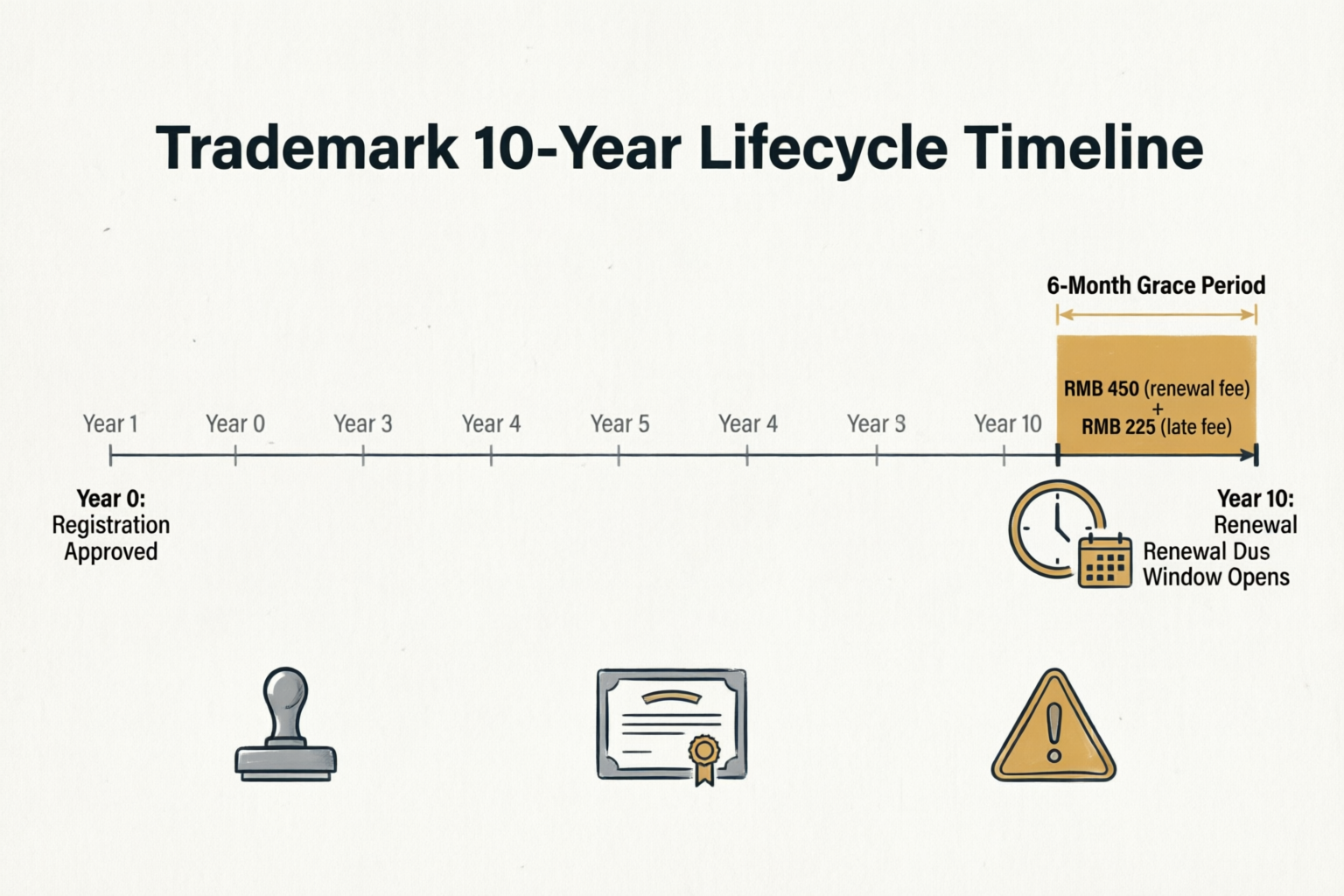 Trademark 10-Year Lifecycle Timeline

6-Month Grace Period

RMB 450 (renewal fee)
+
RMB 225 (late fee)

Year 1 Year 0 Year 3 Year 4 Year 5 Year 4 Year 3 Year 10

Year 0:
Registration
Approved

Year 10:
Renewal
Renewal Dus
Window Opens